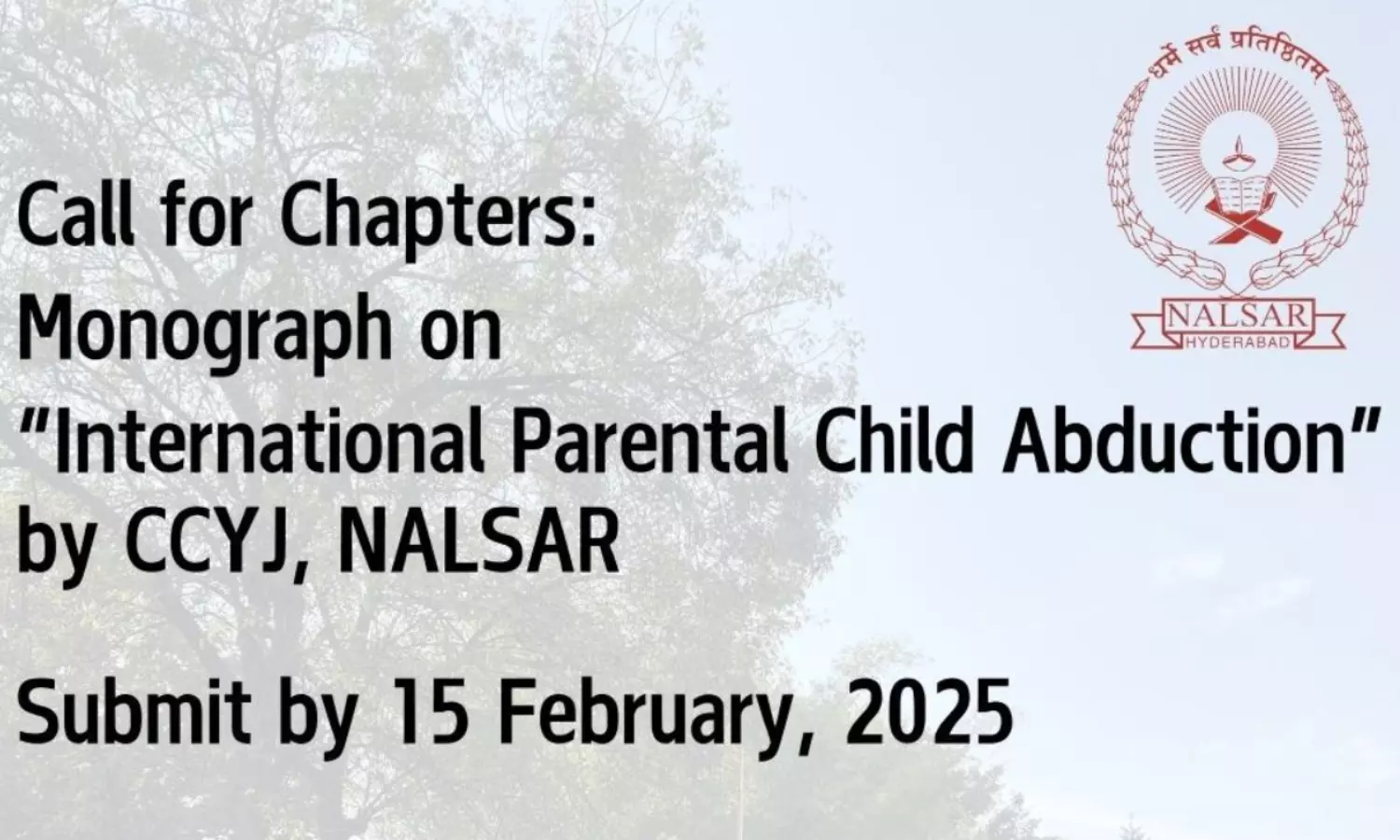 धर्मे सर्वं प्रतिष्ठितम्

NALSAR
HYDERABAD

Call for Chapters:
Monograph on
“International Parental Child Abduction”
by CCYJ, NALSAR

Submit by 15 February, 2025